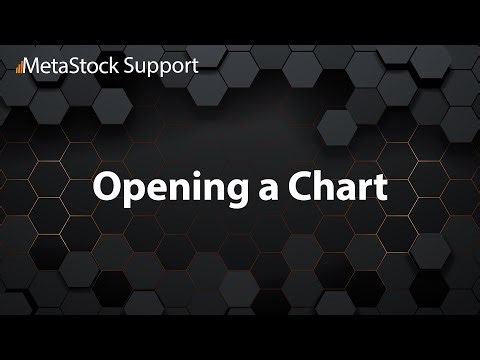 MetaStock Support

Opening a Chart